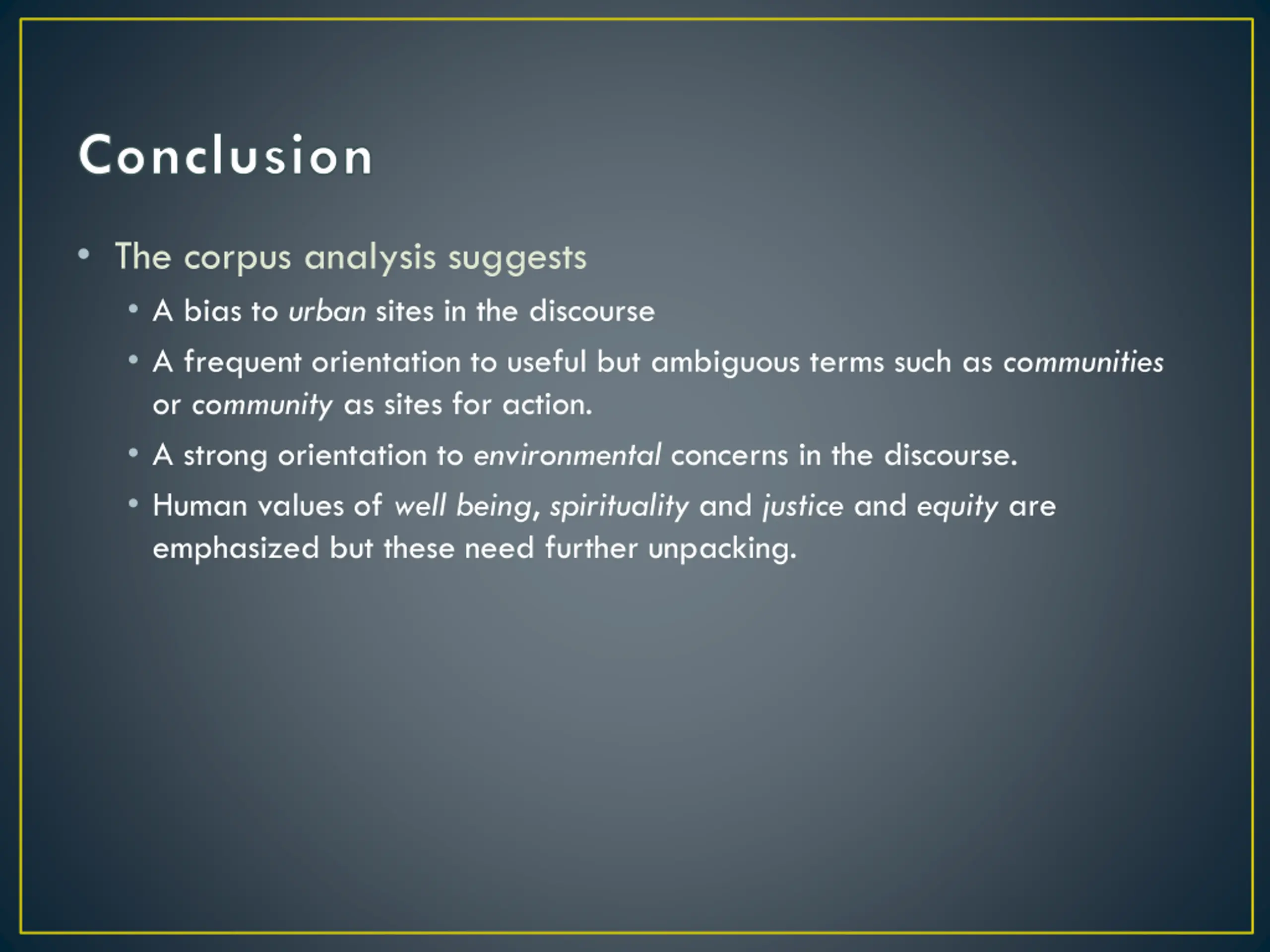 Conclusion

• The corpus analysis suggests

• A bias to urban sites in the discourse

• A frequent orientation to useful but ambiguous terms such as communities or community as sites for action.

• A strong orientation to environmental concerns in the discourse.

• Human values of well being, spirituality and justice and equity are emphasized but these need further unpacking.